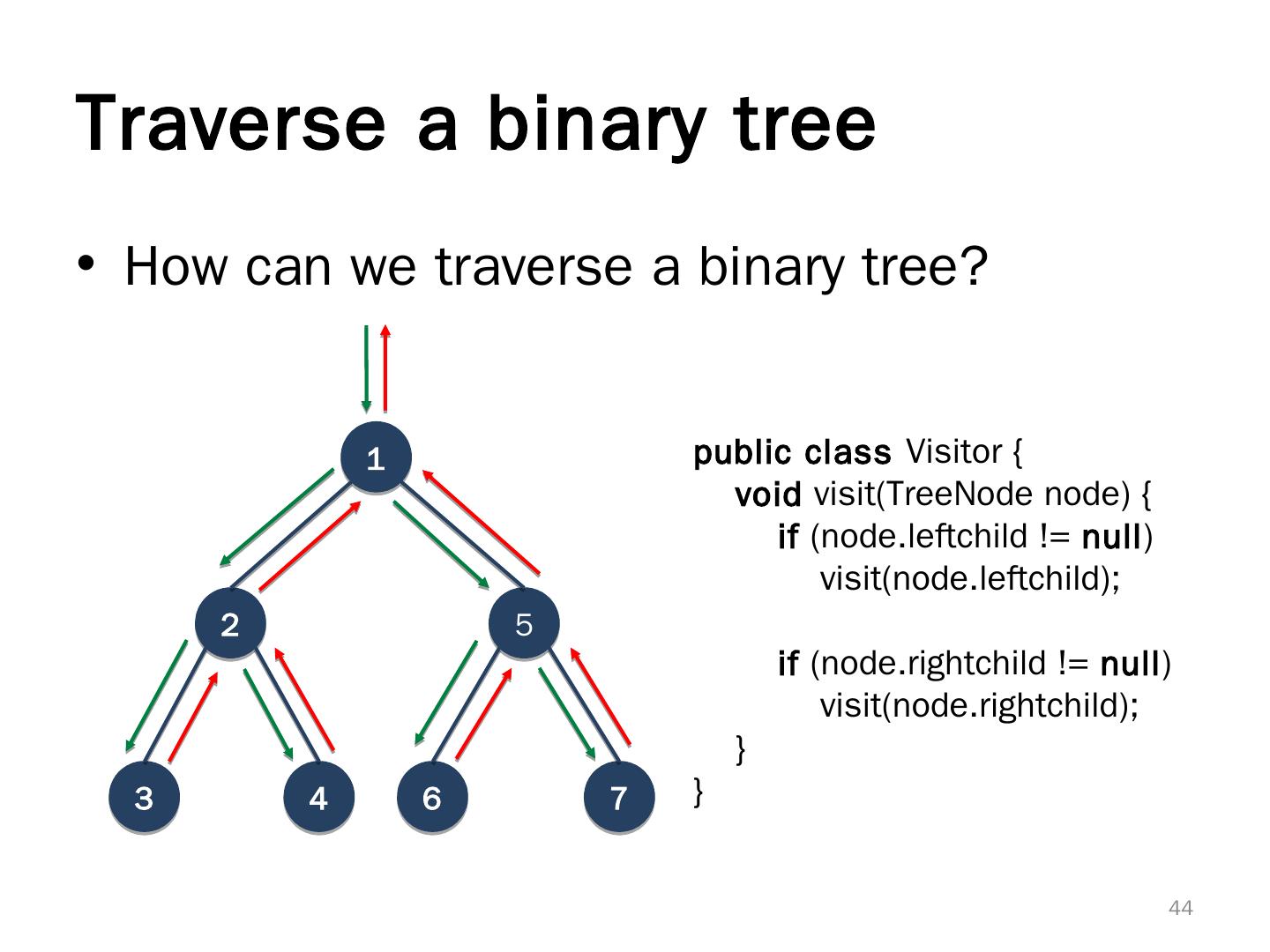 Traverse a binary tree

• How can we traverse a binary tree?

1

2

5

3

4

6

7

public class Visitor {
    void visit(TreeNode node) {
        if (node.leftchild != null)
            visit(node.leftchild);

        if (node.rightchild != null)
            visit(node.rightchild);
    }
}

44